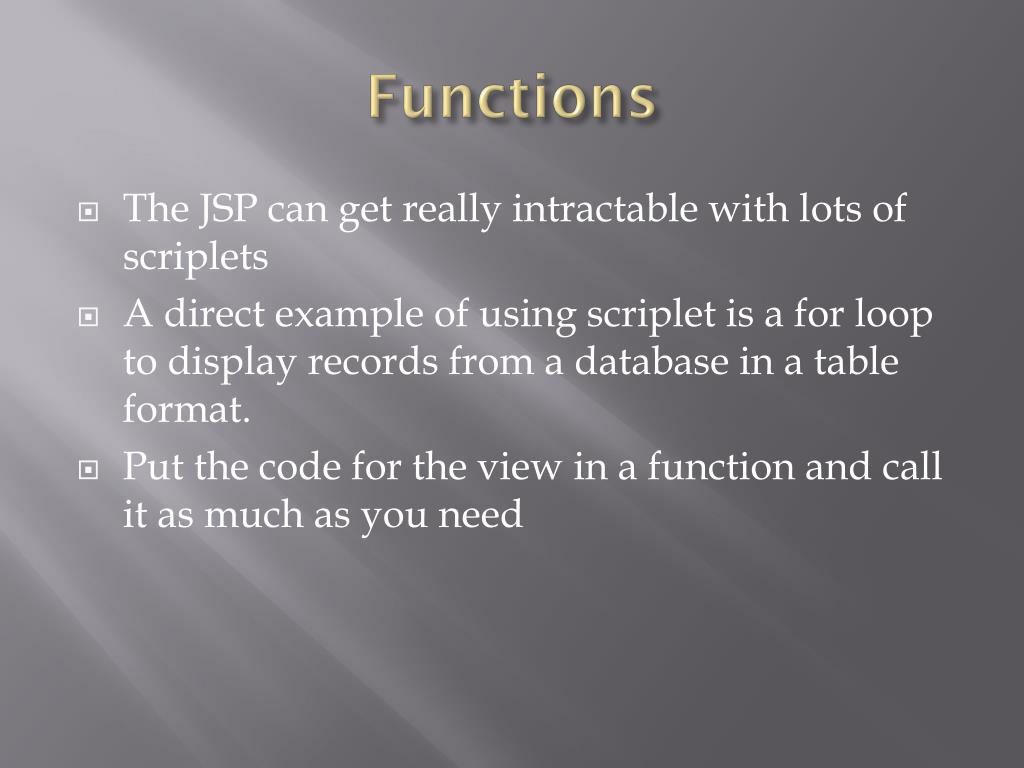 Functions

The JSP can get really intractable with lots of scriplets

A direct example of using scriplet is a for loop to display records from a database in a table format.

Put the code for the view in a function and call it as much as you need